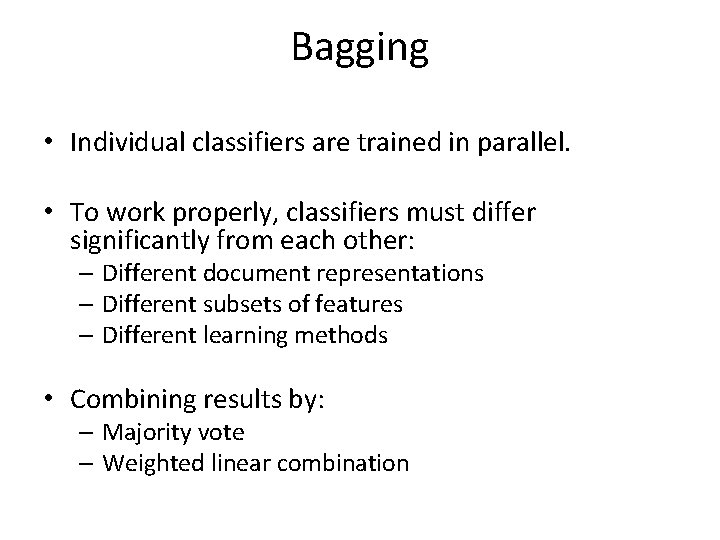 Bagging

• Individual classifiers are trained in parallel.

• To work properly, classifiers must differ significantly from each other:
– Different document representations
– Different subsets of features
– Different learning methods

• Combining results by:
– Majority vote
– Weighted linear combination